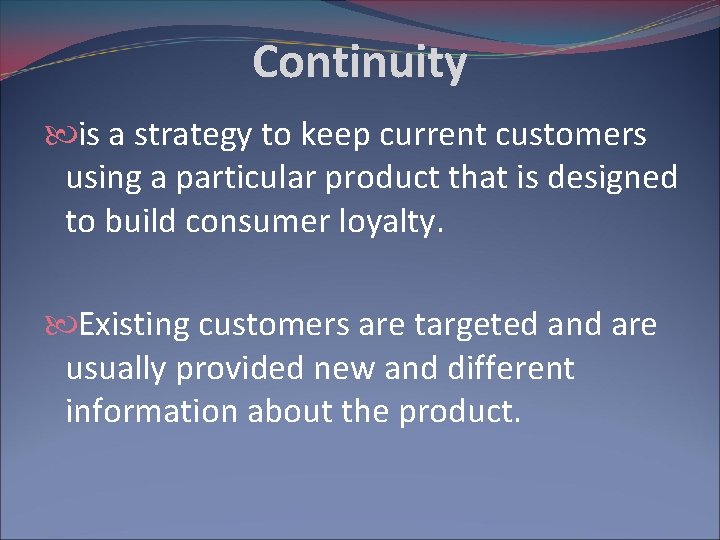 Continuity

is a strategy to keep current customers using a particular product that is designed to build consumer loyalty.

Existing customers are targeted and are usually provided new and different information about the product.